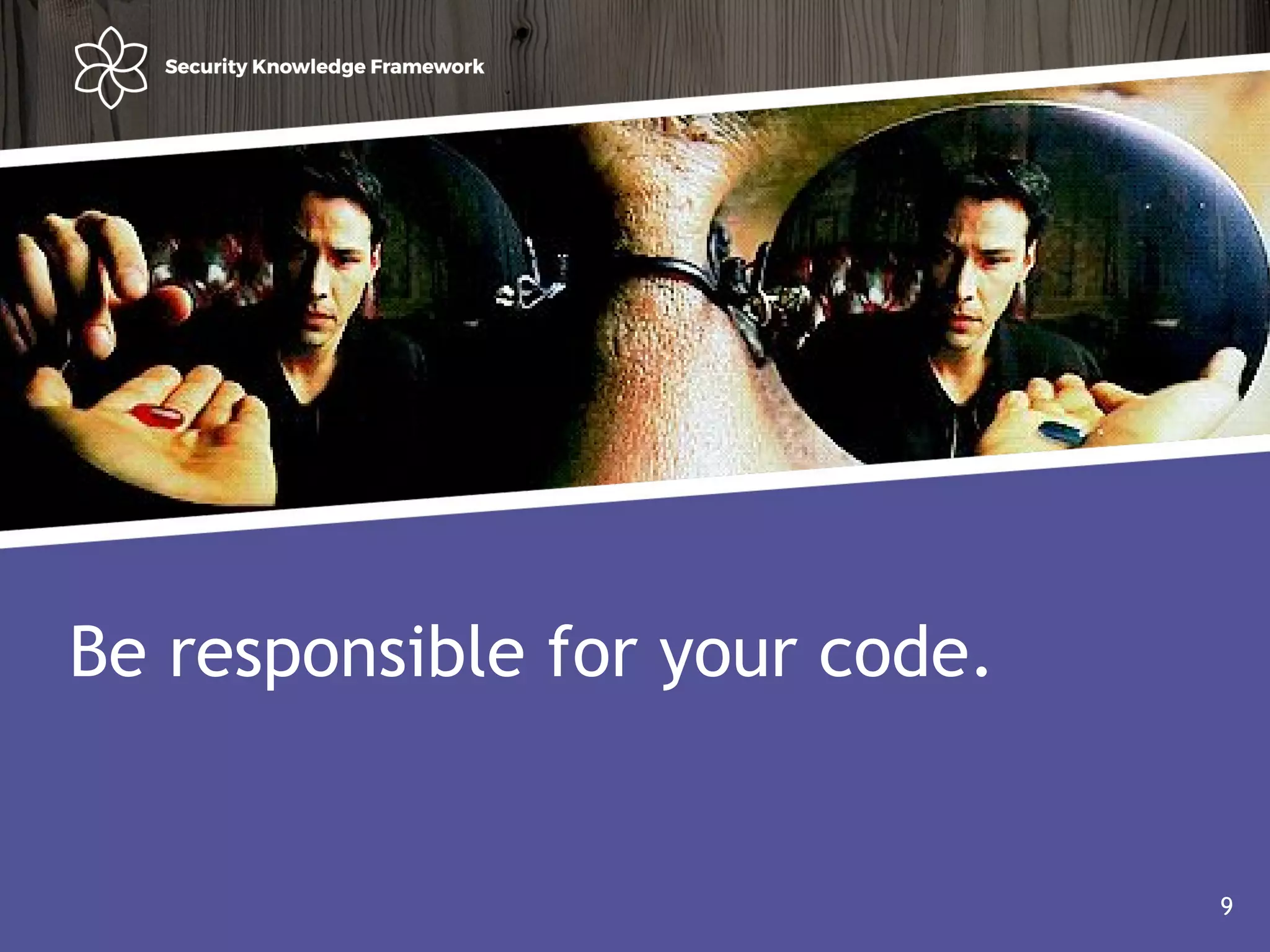 Security Knowledge Framework

Be responsible for your code.

9